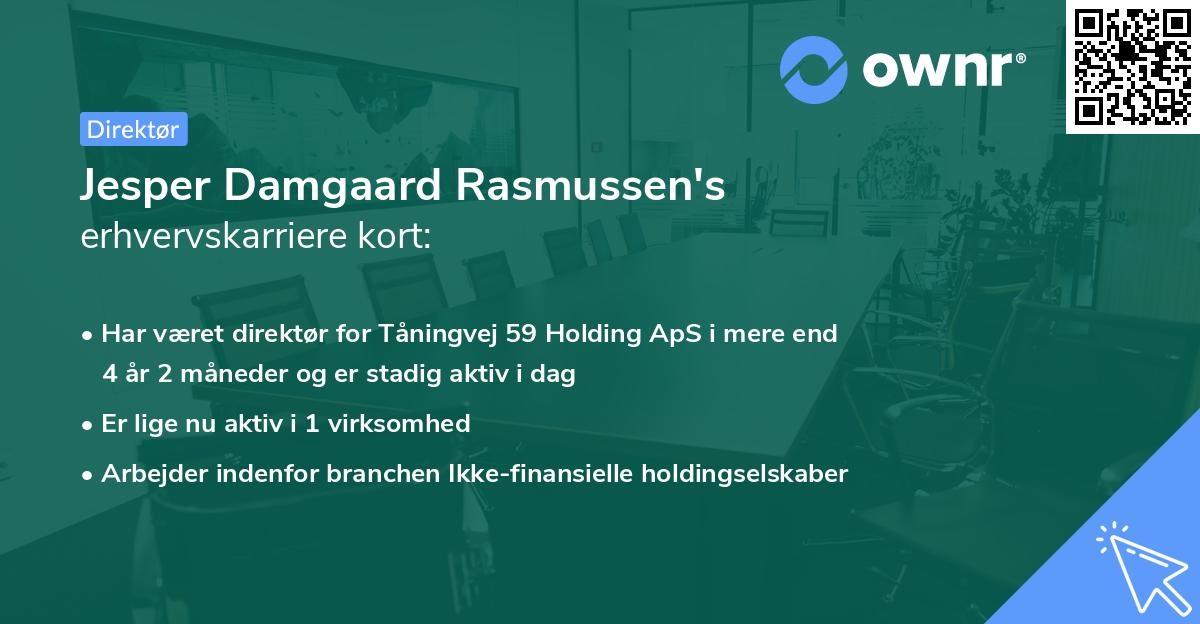 ownr®

Direktør

Jesper Damgaard Rasmussen's
erhvervskarriere kort:

• Har været direktør for Tåningvej 59 Holding ApS i mere end 4 år 2 måneder og er stadig aktiv i dag

• Er lige nu aktiv i 1 virksomhed

• Arbejder indenfor branchen Ikke-finansielle holdingselskaber